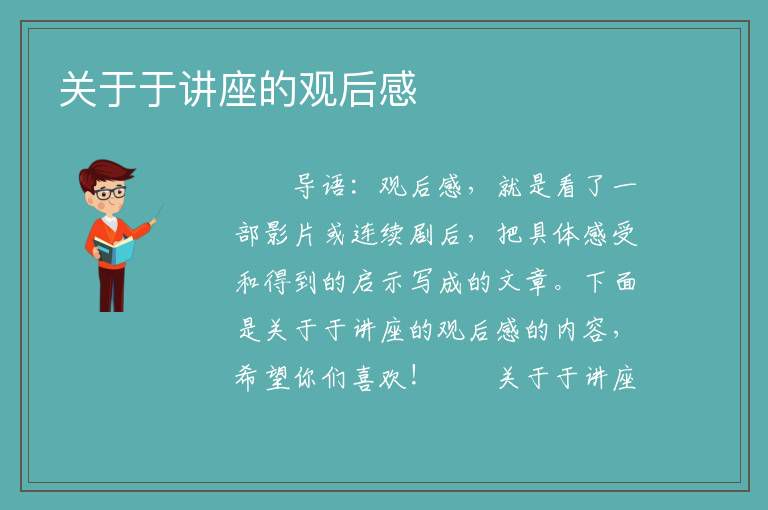 关于于讲座的观后感

导语：观后感，就是看了一部影片或连续剧后，把具体感受和得到的启示写成的文章。下面是关于于讲座的观后感的内容，希望你们喜欢！ 关于于讲座